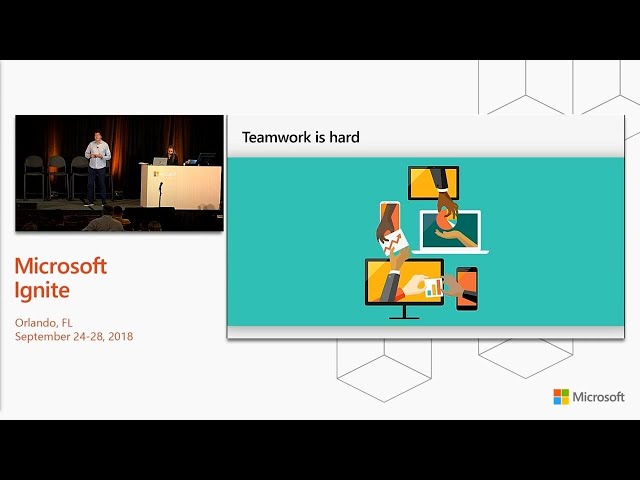 Teamwork is hard

Microsoft
Ignite

Orlando, FL
September 24-28, 2018

Microsoft